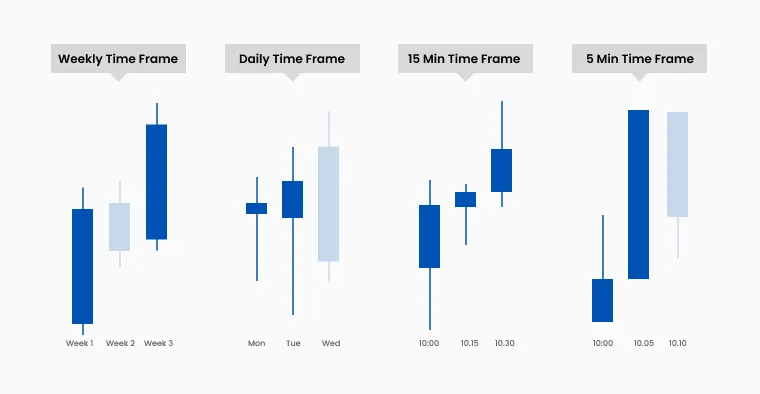 Weekly Time Frame

Week 1 Week 2 Week 3

Daily Time Frame

Mon Tue Wed

15 Min Time Frame

10:00 10.15 10.30

5 Min Time Frame

10:00 10.05 10.10